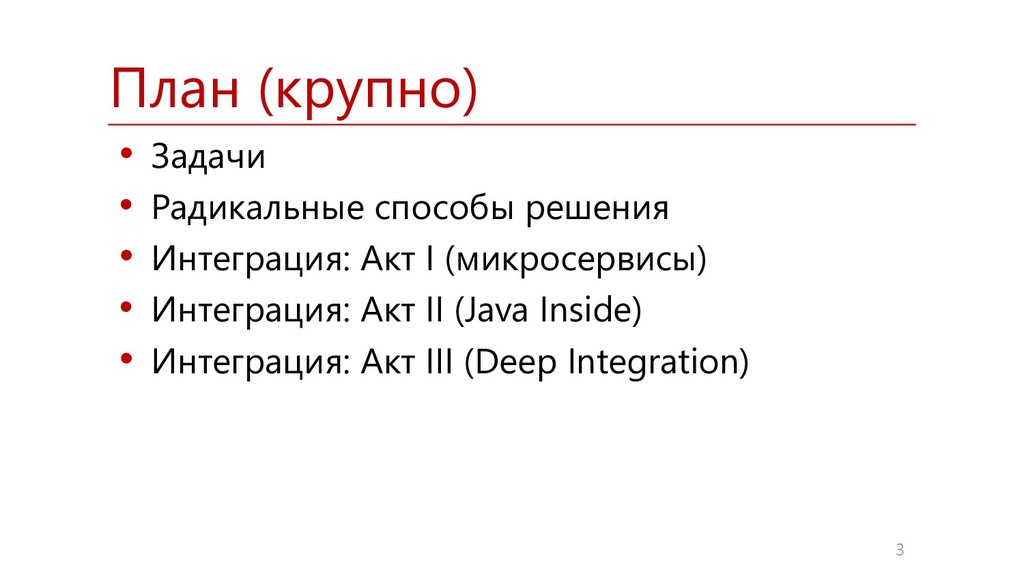 План (крупно)

• Задачи
• Радикальные способы решения
• Интеграция: Акт I (микросервисы)
• Интеграция: Акт II (Java Inside)
• Интеграция: Акт III (Deep Integration)

3